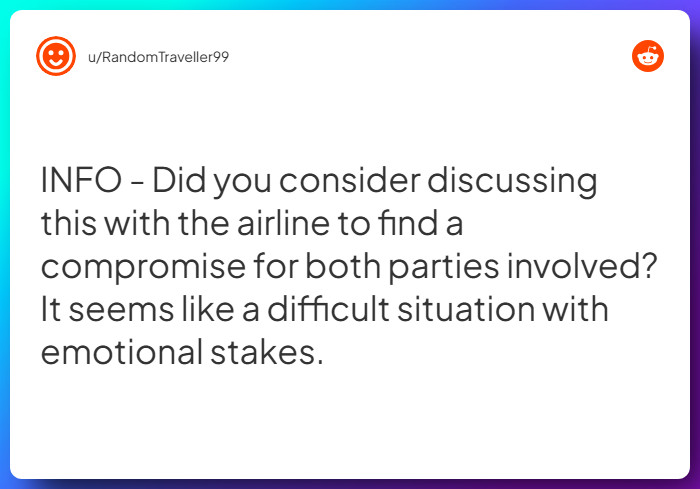 u/RandomTraveller99

INFO - Did you consider discussing this with the airline to find a compromise for both parties involved? It seems like a difficult situation with emotional stakes.